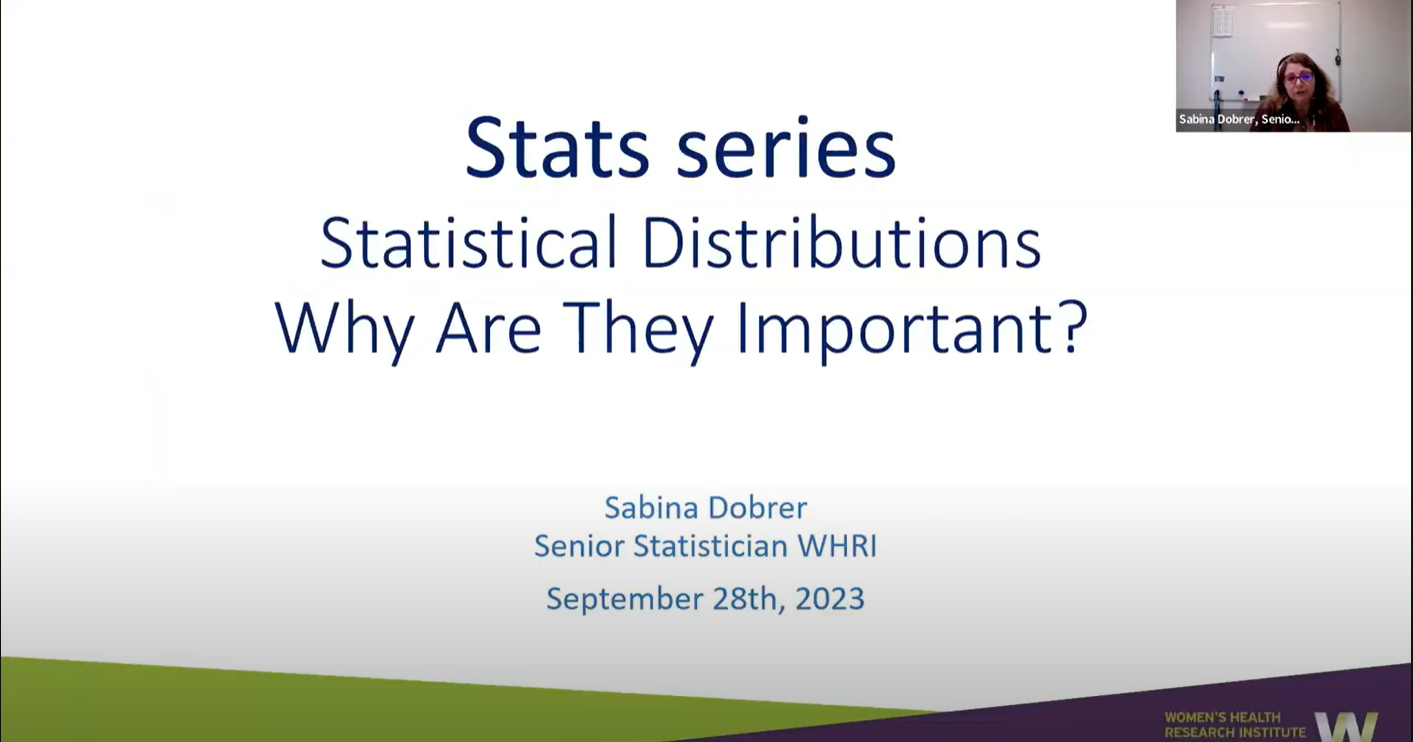 Sabina Dobrer, Senio...

Stats series
Statistical Distributions
Why Are They Important?

Sabina Dobrer
Senior Statistician WHRI
September 28th, 2023

WOMEN'S HEALTH
RESEARCH INSTITUTE
W